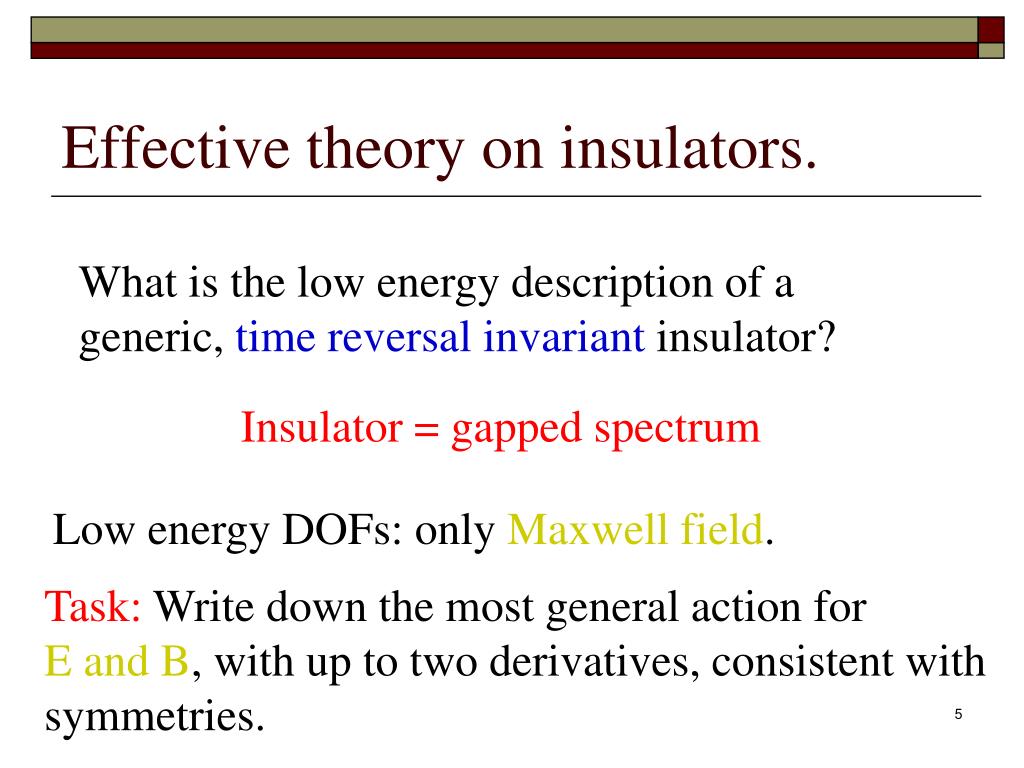 Effective theory on insulators.

What is the low energy description of a generic, time reversal invariant insulator?

Insulator = gapped spectrum

Low energy DOFs: only Maxwell field.

Task: Write down the most general action for E and B, with up to two derivatives, consistent with symmetries.

5